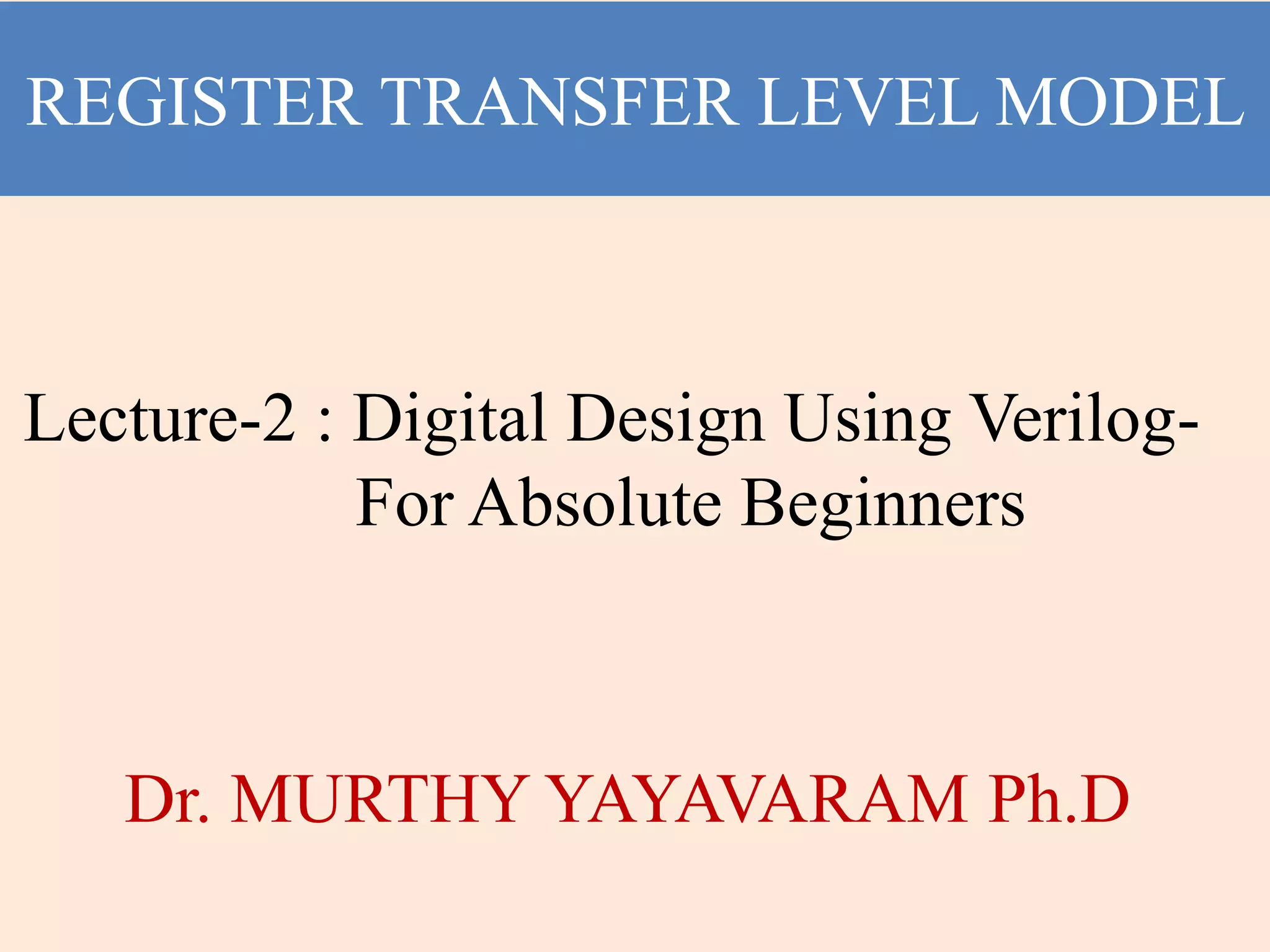 REGISTER TRANSFER LEVEL MODEL

Lecture-2 : Digital Design Using Verilog- For Absolute Beginners

Dr. MURTHY YAYAVARAM Ph.D